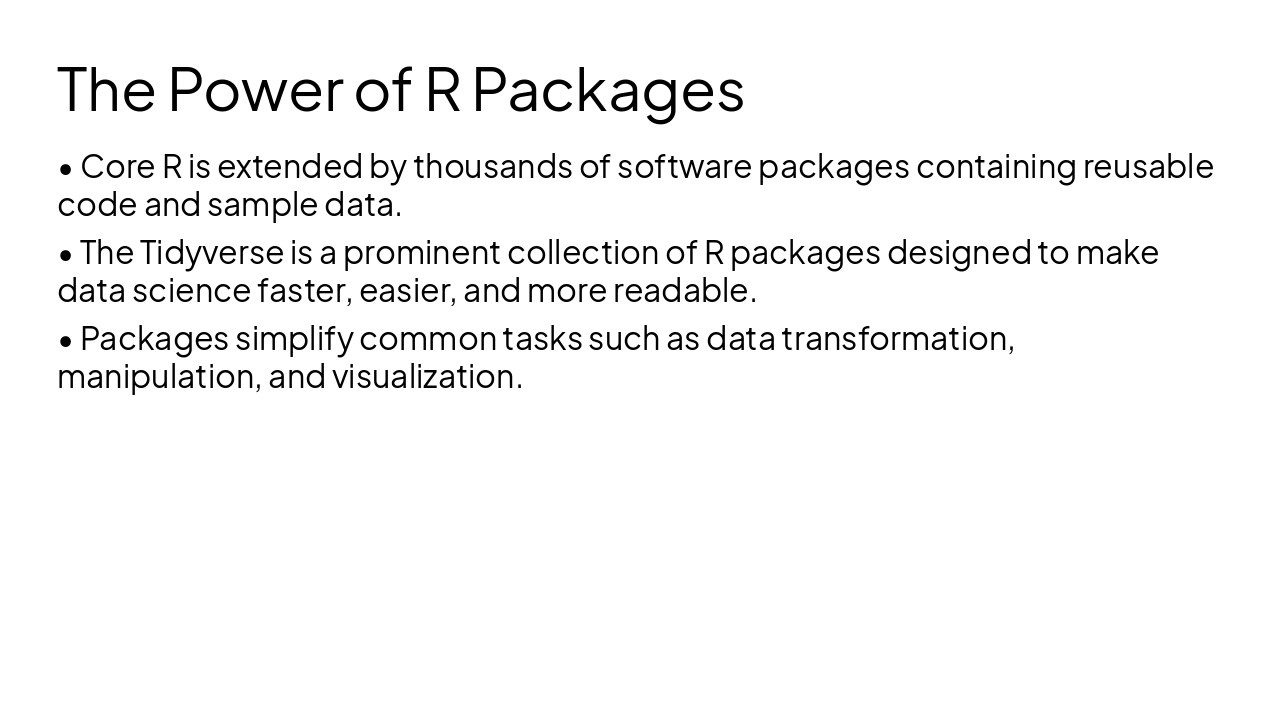 The Power of R Packages

• Core R is extended by thousands of software packages containing reusable code and sample data.

• The Tidyverse is a prominent collection of R packages designed to make data science faster, easier, and more readable.

• Packages simplify common tasks such as data transformation, manipulation, and visualization.